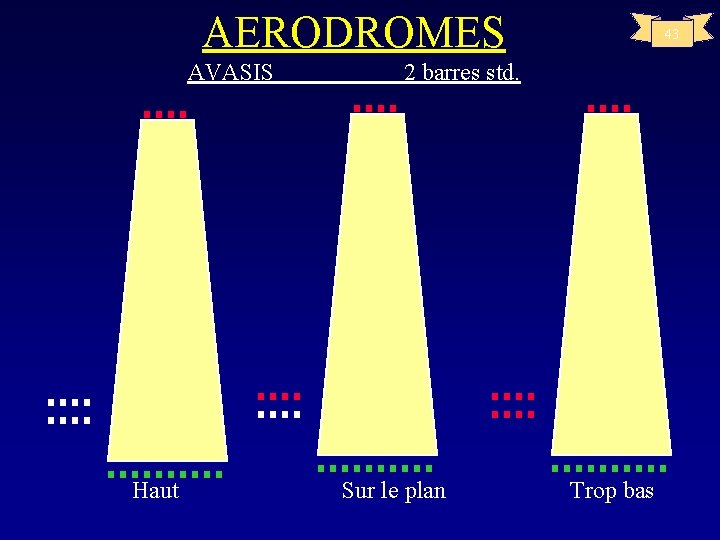 AERODROMES

43

AVASIS 2 barres std.

Haut

Sur le plan

Trop bas